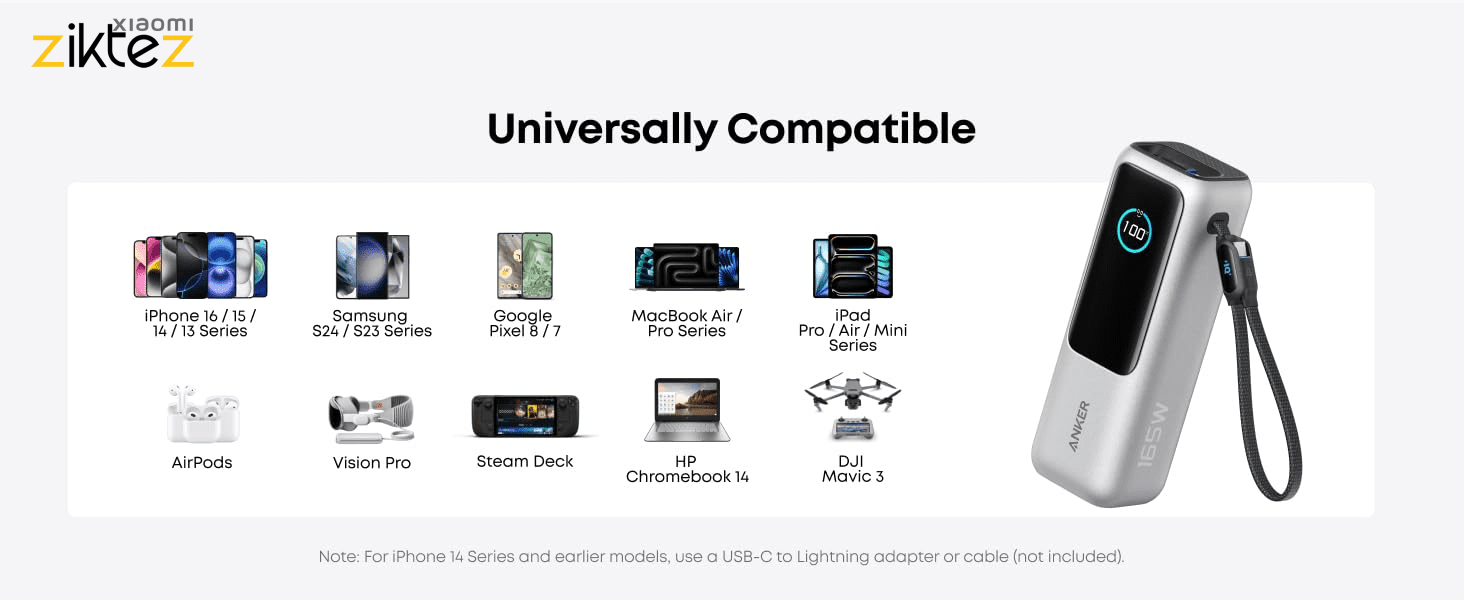 XIAOMI
ziktez

Universally Compatible

iPhone 16 / 15 / 14 / 13 Series

Samsung S24 / S23 Series

Google Pixel 8 / 7

MacBook Air / Pro Series

iPad Pro / Air / Mini Series

AirPods

Vision Pro

Steam Deck

HP Chromebook 14

DJI Mavic 3

100

ANKER

165W

Note: For iPhone 14 Series and earlier models, use a USB-C to Lightning adapter or cable (not included).